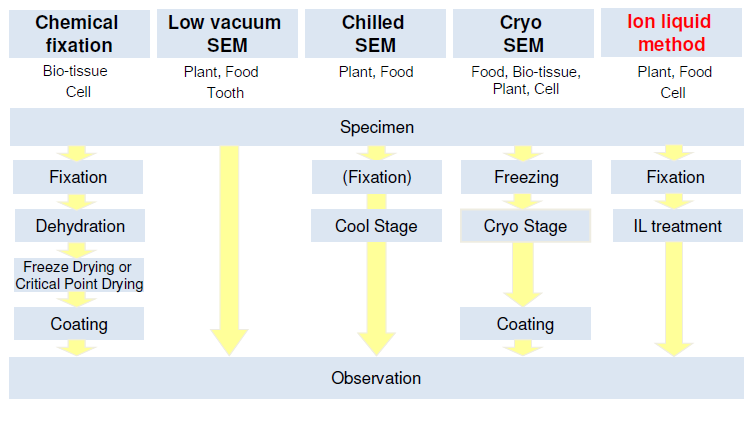 Chemical fixation
Bio-tissue
Cell

Low vacuum SEM
Plant, Food
Tooth

Chilled SEM
Plant, Food

Cryo SEM
Food, Bio-tissue, Plant, Cell

Ion liquid method
Plant, Food
Cell

Specimen

Fixation
Dehydration
Freeze Drying or Critical Point Drying
Coating

(Fixation)
Cool Stage

Freezing
Cryo Stage
Coating

Fixation
IL treatment

Observation